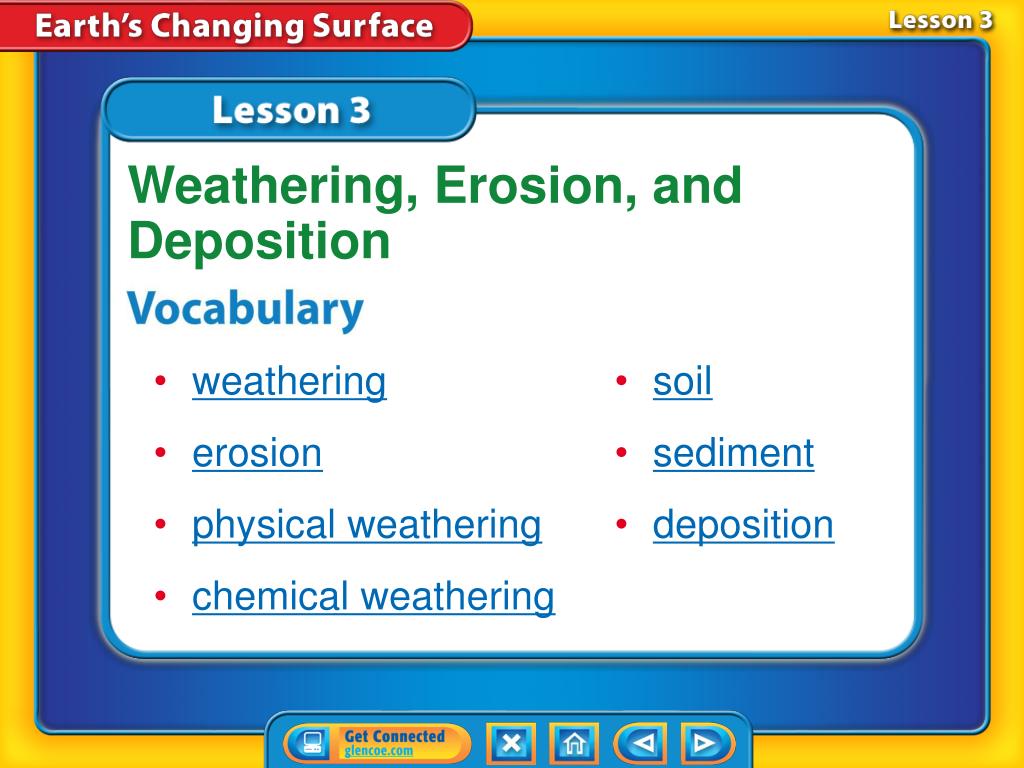 Earth's Changing Surface

Lesson 3

Lesson 3

Weathering, Erosion, and Deposition

Vocabulary

• weathering
• erosion
• physical weathering
• chemical weathering

• soil
• sediment
• deposition

Get Connected
glencoe.com